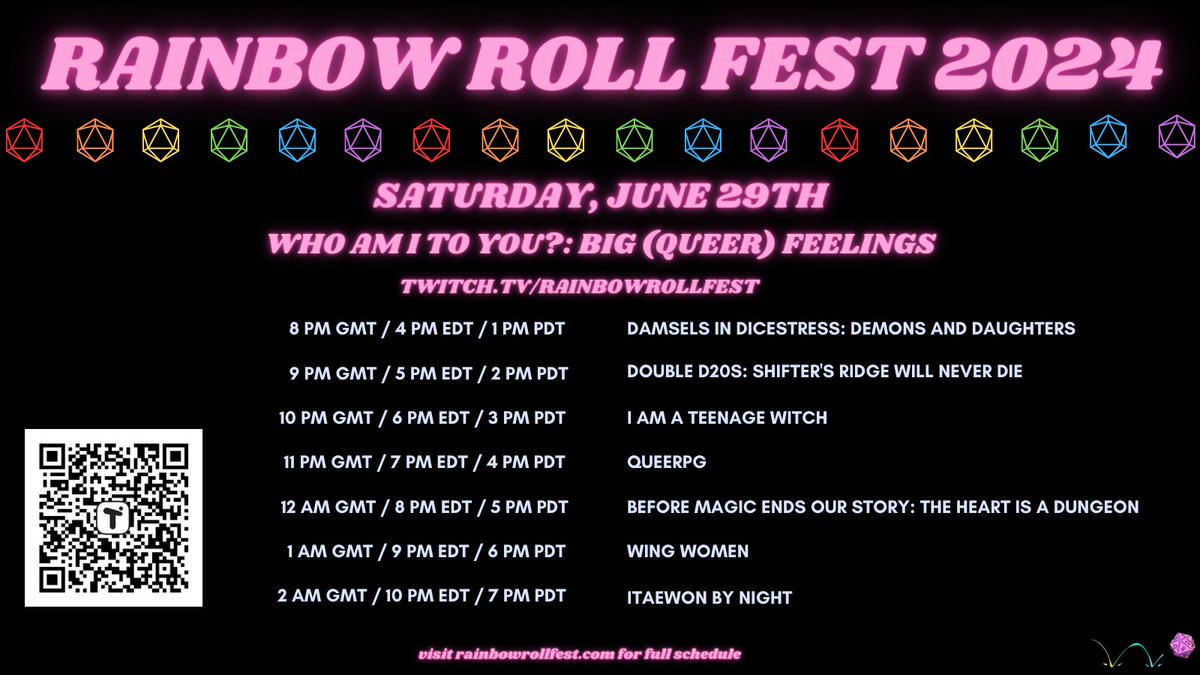 RAINBOW ROLL FEST 2024

SATURDAY, JUNE 29TH

WHO AM I TO YOU?: BIG (QUEER) FEELINGS

TWITCH.TV/RAINBOWROLLFEST

| | |
|---|---|
| 8 PM GMT / 4 PM EDT / 1 PM PDT | DAMSELS IN DICESTRESS: DEMONS AND DAUGHTERS |
| 9 PM GMT / 5 PM EDT / 2 PM PDT | DOUBLE D20S: SHIFTER'S RIDGE WILL NEVER DIE |
| 10 PM GMT / 6 PM EDT / 3 PM PDT | I AM A TEENAGE WITCH |
| 11 PM GMT / 7 PM EDT / 4 PM PDT | QUEERPG |
| 12 AM GMT / 8 PM EDT / 5 PM PDT | BEFORE MAGIC ENDS OUR STORY: THE HEART IS A DUNGEON |
| 1 AM GMT / 9 PM EDT / 6 PM PDT | WING WOMEN |
| 2 AM GMT / 10 PM EDT / 7 PM PDT | ITAEWON BY NIGHT |

visit rainbowrollfest.com for full schedule